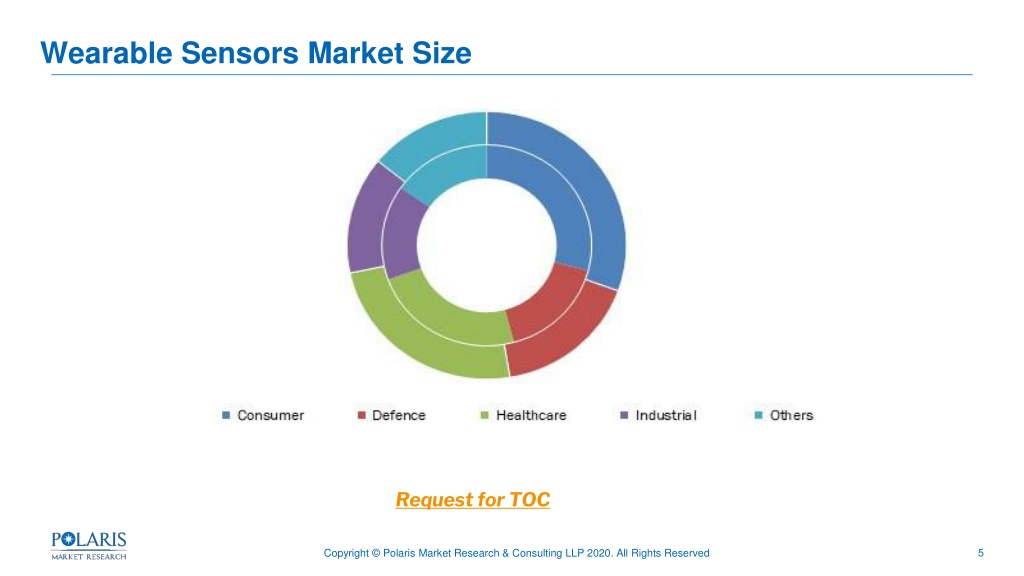 Wearable Sensors Market Size

Consumer Defence Healthcare Industrial Others

Request for TOC

POLARIS
MARKET RESEARCH

Copyright © Polaris Market Research & Consulting LLP 2020. All Rights Reserved

5